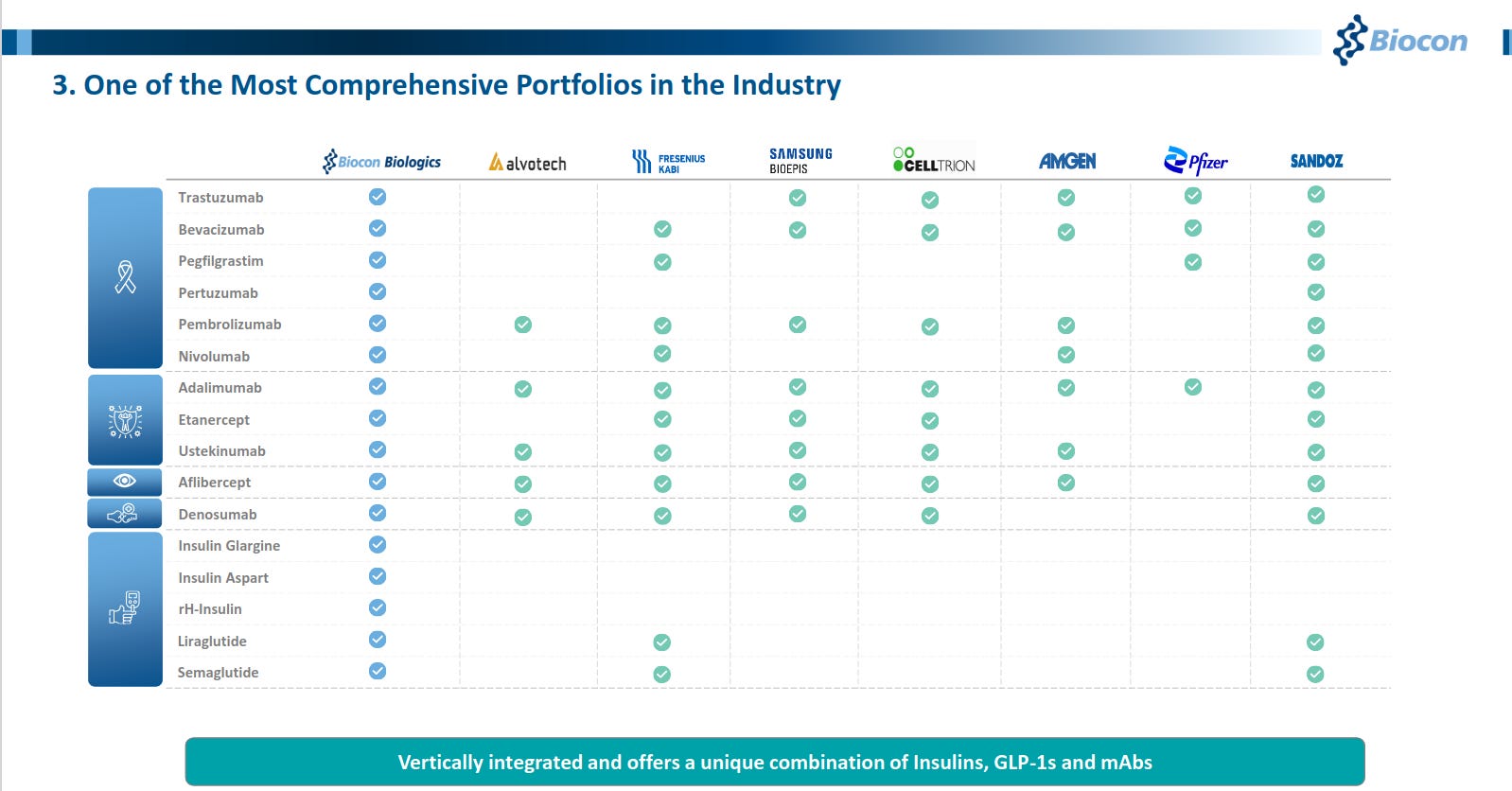 Biocon

3. One of the Most Comprehensive Portfolios in the Industry

| | Biocon Biologics | alvotech | FRESENIUS KABI | SAMSUNG BIOEPIS | CELLTRION | AMGEN | Pfizer | SANDOZ |
|---|---|---|---|---|---|---|---|---|
| Trastuzumab | ✓ | | | ✓ | ✓ | ✓ | ✓ | ✓ |
| Bevacizumab | ✓ | | ✓ | ✓ | ✓ | ✓ | ✓ | ✓ |
| Pegfilgrastim | ✓ | | ✓ | | | | ✓ | ✓ |
| Pertuzumab | ✓ | | | | | | | ✓ |
| Pembrolizumab | ✓ | ✓ | ✓ | ✓ | ✓ | ✓ | | ✓ |
| Nivolumab | ✓ | | ✓ | | | ✓ | | ✓ |
| Adalimumab | ✓ | ✓ | ✓ | ✓ | ✓ | ✓ | ✓ | ✓ |
| Etanercept | ✓ | | ✓ | ✓ | ✓ | | | ✓ |
| Ustekinumab | ✓ | ✓ | ✓ | ✓ | ✓ | ✓ | | ✓ |
| Aflibercept | ✓ | ✓ | ✓ | ✓ | ✓ | ✓ | | ✓ |
| Denosumab | ✓ | ✓ | ✓ | ✓ | ✓ | | | ✓ |
| Insulin Glargine | ✓ | | | | | | | |
| Insulin Aspart | ✓ | | | | | | | |
| rH-Insulin | ✓ | | | | | | | |
| Liraglutide | ✓ | | ✓ | | | | | ✓ |
| Semaglutide | ✓ | | ✓ | | | | | ✓ |

Vertically integrated and offers a unique combination of Insulins, GLP-1s and mAbs